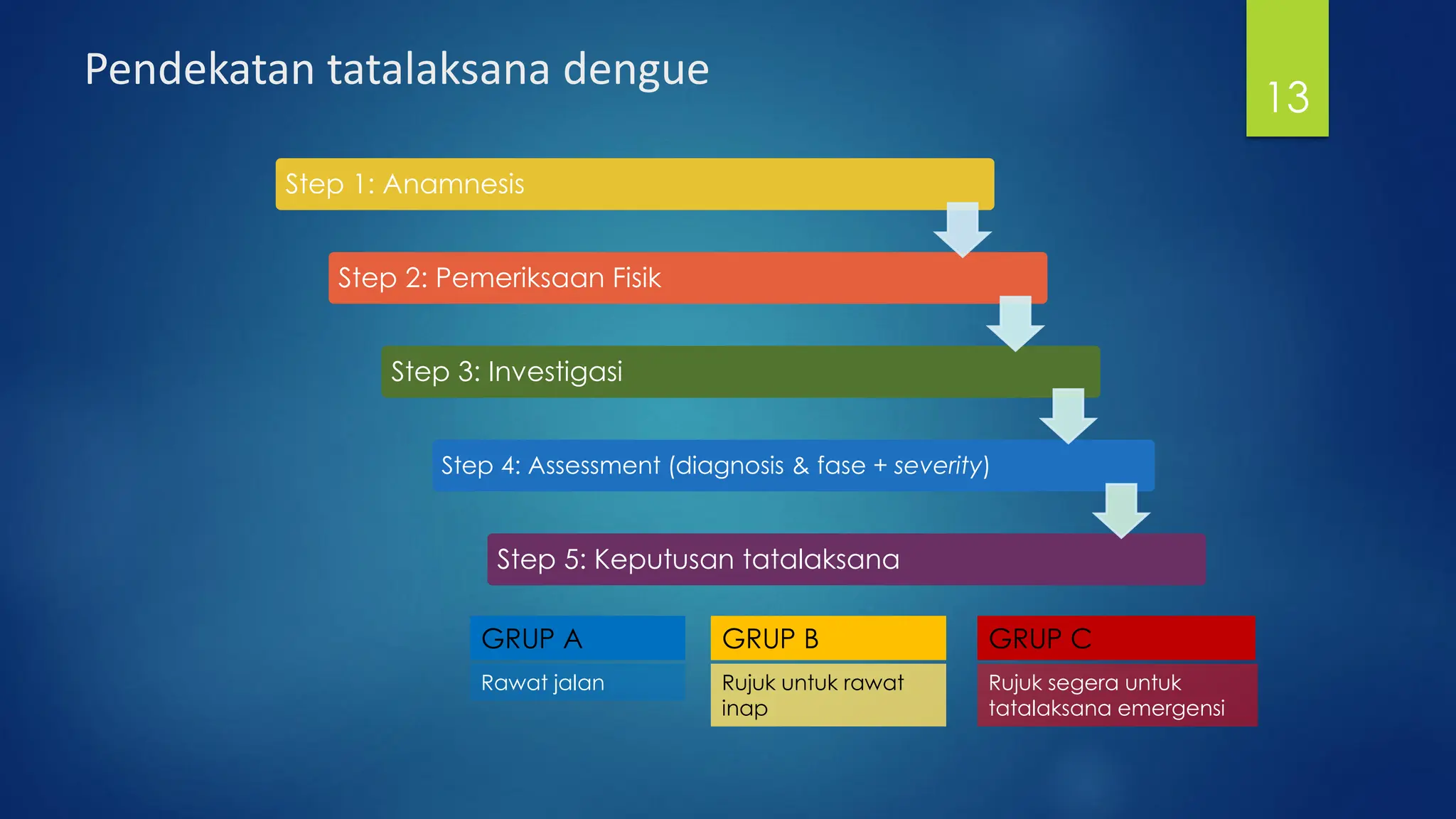 Pendekatan tatalaksana dengue

13

Step 1: Anamnesis

Step 2: Pemeriksaan Fisik

Step 3: Investigasi

Step 4: Assessment (diagnosis & fase + severity)

Step 5: Keputusan tatalaksana

GRUP A
Rawat jalan

GRUP B
Rujuk untuk rawat inap

GRUP C
Rujuk segera untuk tatalaksana emergensi